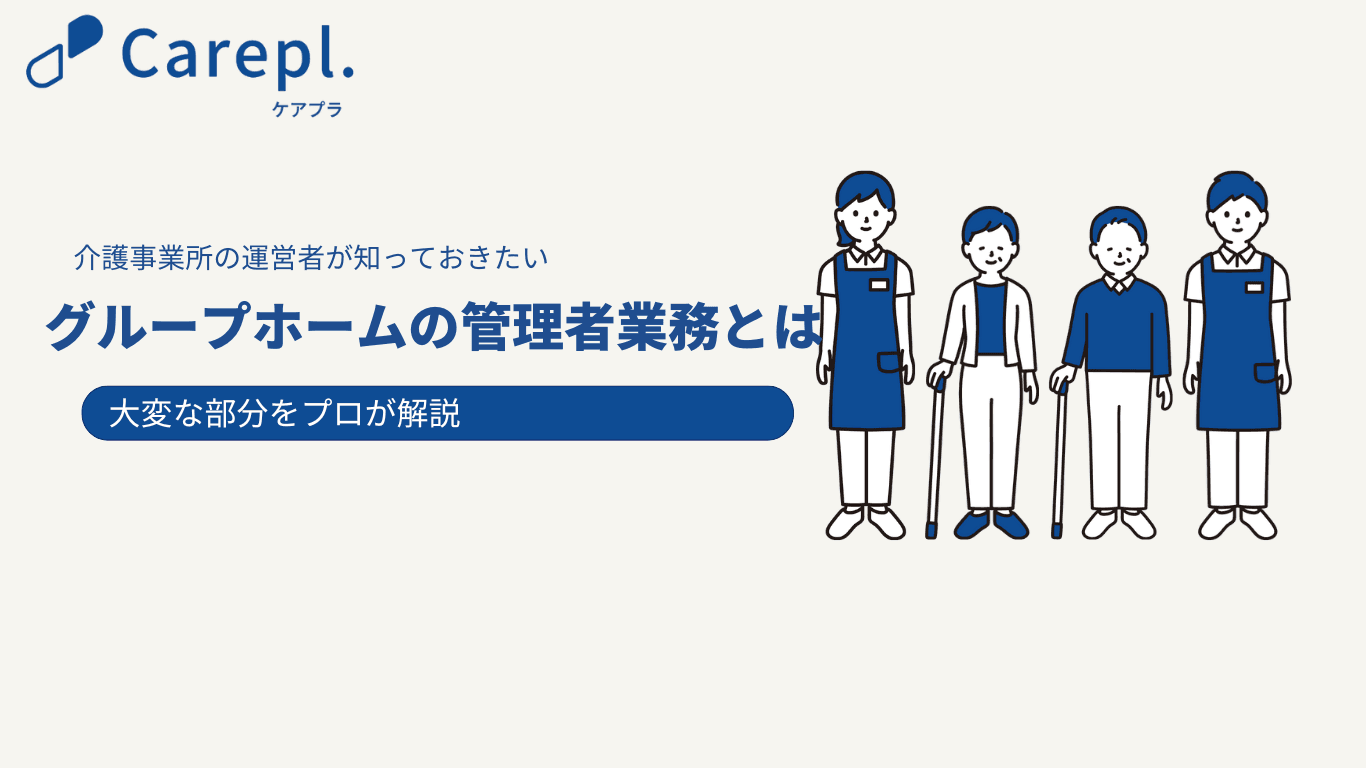 Carepl.
ケアプラ

介護事業所の運営者が知っておきたい

グループホームの管理者業務とは

大変な部分をプロが解説